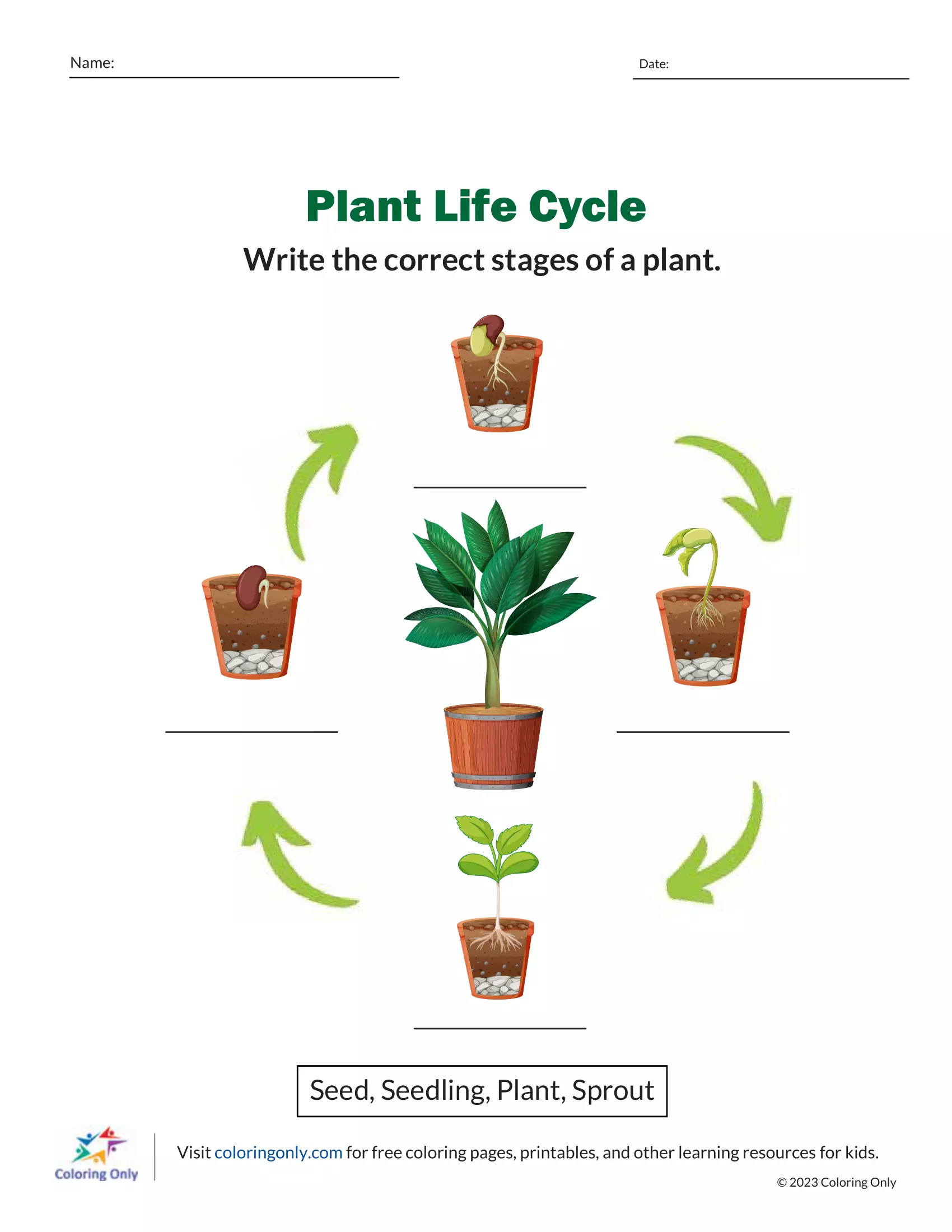 Name: Date:

Plant Life Cycle

Write the correct stages of a plant.

Seed, Seedling, Plant, Sprout

Coloring Only

Visit coloringonly.com for free coloring pages, printables, and other learning resources for kids.

© 2023 Coloring Only